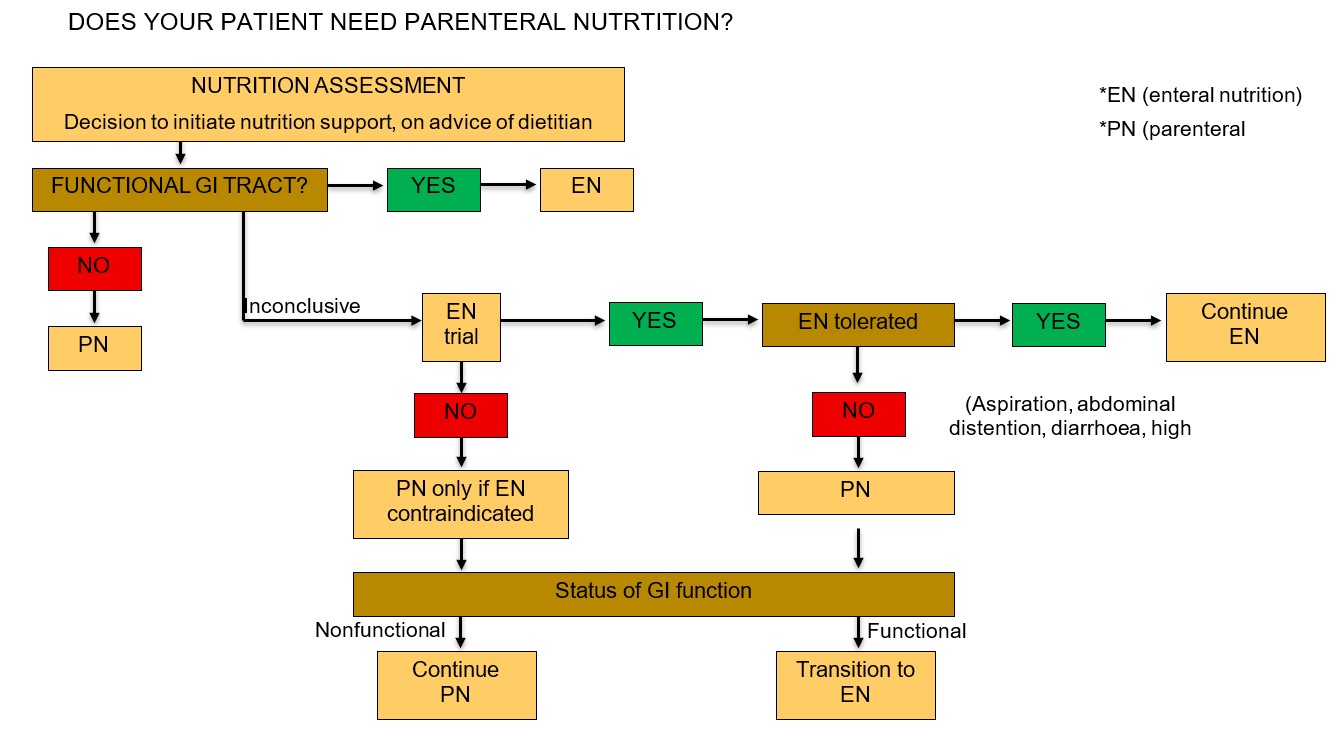 DOES YOUR PATIENT NEED PARENTERAL NUTRTITION?

NUTRITION ASSESSMENT

Decision to initiate nutrition support, on advice of dietitian

*EN (enteral nutrition)

*PN (parenteral

FUNCTIONAL GI TRACT?

YES

EN

NO

PN

Inconclusive

EN trial

YES

EN tolerated

YES

Continue EN

NO

NO

(Aspiration, abdominal distention, diarrhoea, high

PN only if EN contraindicated

PN

Status of GI function

Nonfunctional

Functional

Continue PN

Transition to EN